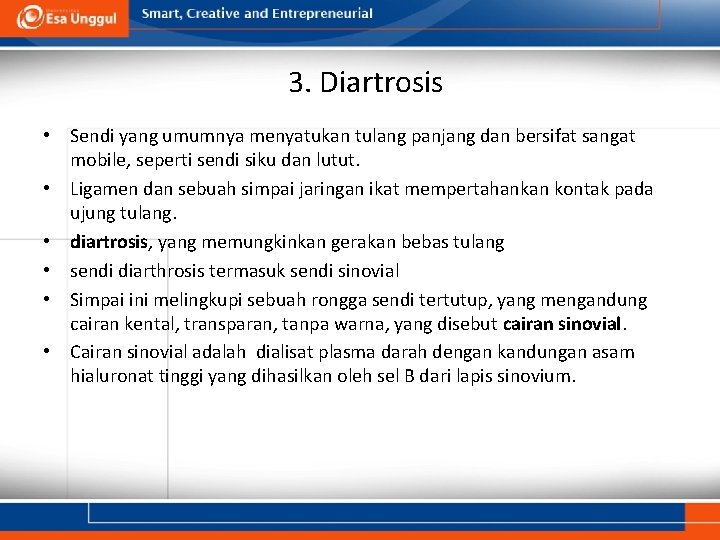 Esa Unggul

Smart, Creative and Entrepreneurial

3. Diartrosis

• Sendi yang umumnya menyatukan tulang panjang dan bersifat sangat mobile, seperti sendi siku dan lutut.
• Ligamen dan sebuah simpai jaringan ikat mempertahankan kontak pada ujung tulang.
• diartrosis, yang memungkinkan gerakan bebas tulang
• sendi diarthrosis termasuk sendi sinovial
• Simpai ini melingkupi sebuah rongga sendi tertutup, yang mengandung cairan kental, transparan, tanpa warna, yang disebut cairan sinovial.
• Cairan sinovial adalah dialisat plasma darah dengan kandungan asam hialuronat tinggi yang dihasilkan oleh sel B dari lapis sinovium.